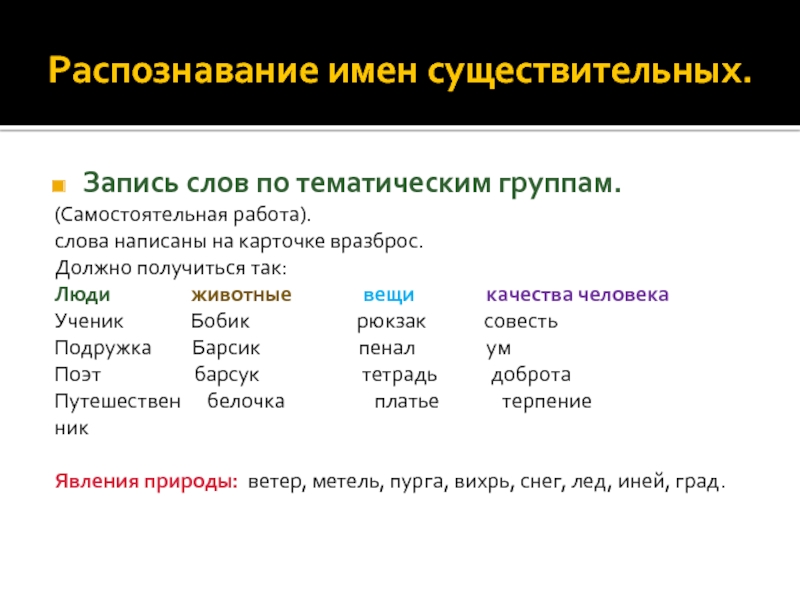 Распознавание имен существительных.

Запись слов по тематическим группам.

(Самостоятельная работа).
слова написаны на карточке вразброс.
Должно получиться так:

| Люди | животные | вещи | качества человека |
|---|---|---|---|
| Ученик | Бобик | рюкзак | совесть |
| Подружка | Барсик | пенал | ум |
| Поэт | барсук | тетрадь | доброта |
| Путешественник | белочка | платье | терпение |

Явления природы: ветер, метель, пурга, вихрь, снег, лед, иней, град.